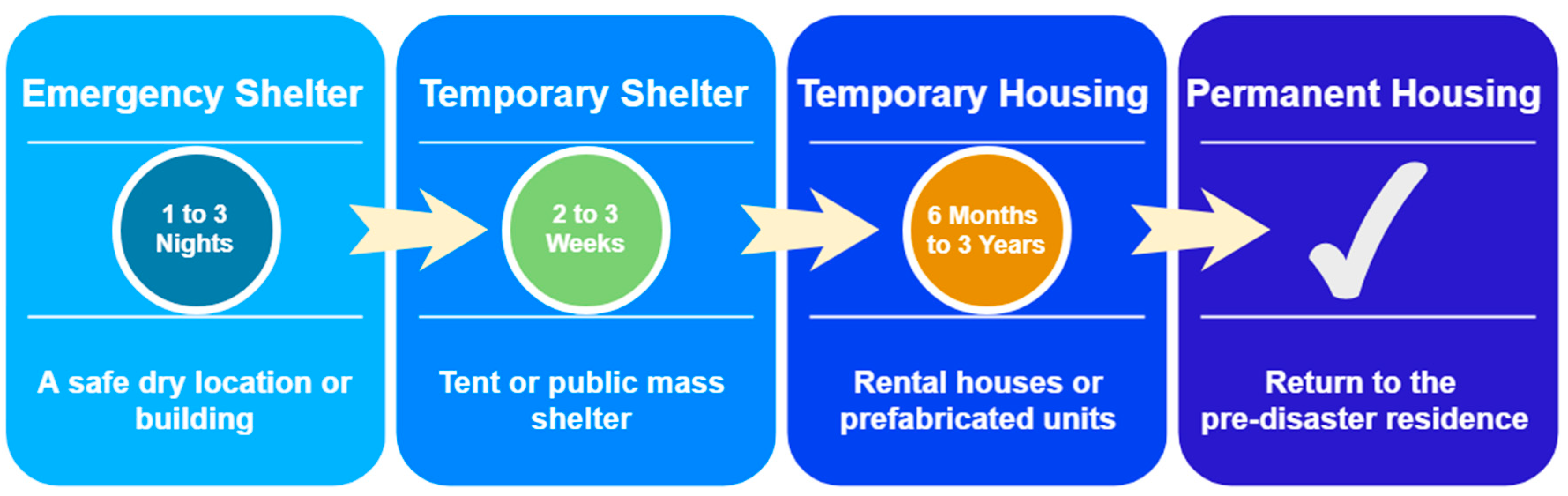 Emergency Shelter

1 to 3 Nights

A safe dry location or building

Temporary Shelter

2 to 3 Weeks

Tent or public mass shelter

Temporary Housing

6 Months to 3 Years

Rental houses or prefabricated units

Permanent Housing

Return to the pre-disaster residence